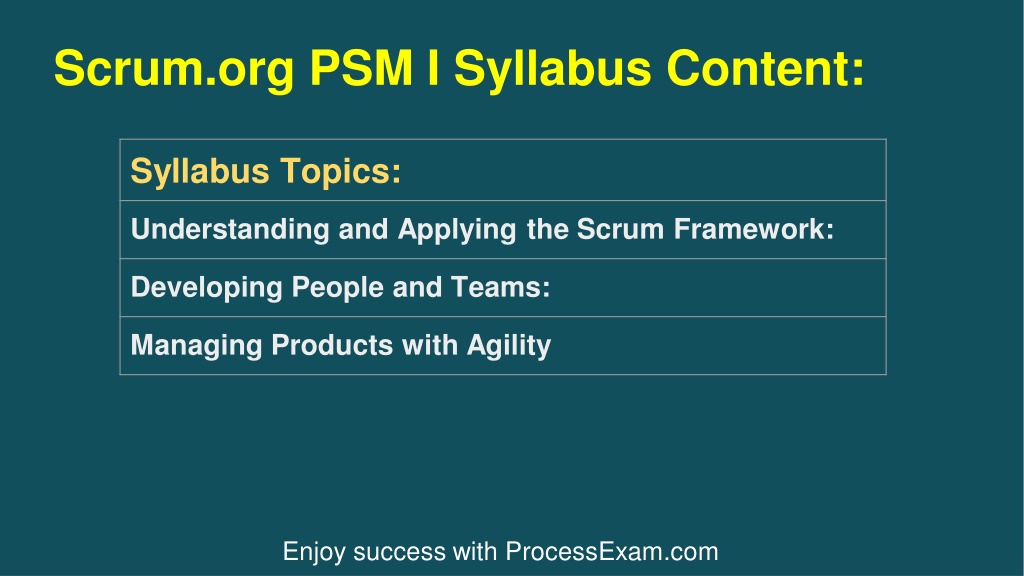 Scrum.org PSM I Syllabus Content:

| Syllabus Topics: |
|---|
| Understanding and Applying the Scrum Framework: |
| Developing People and Teams: |
| Managing Products with Agility |

Enjoy success with ProcessExam.com